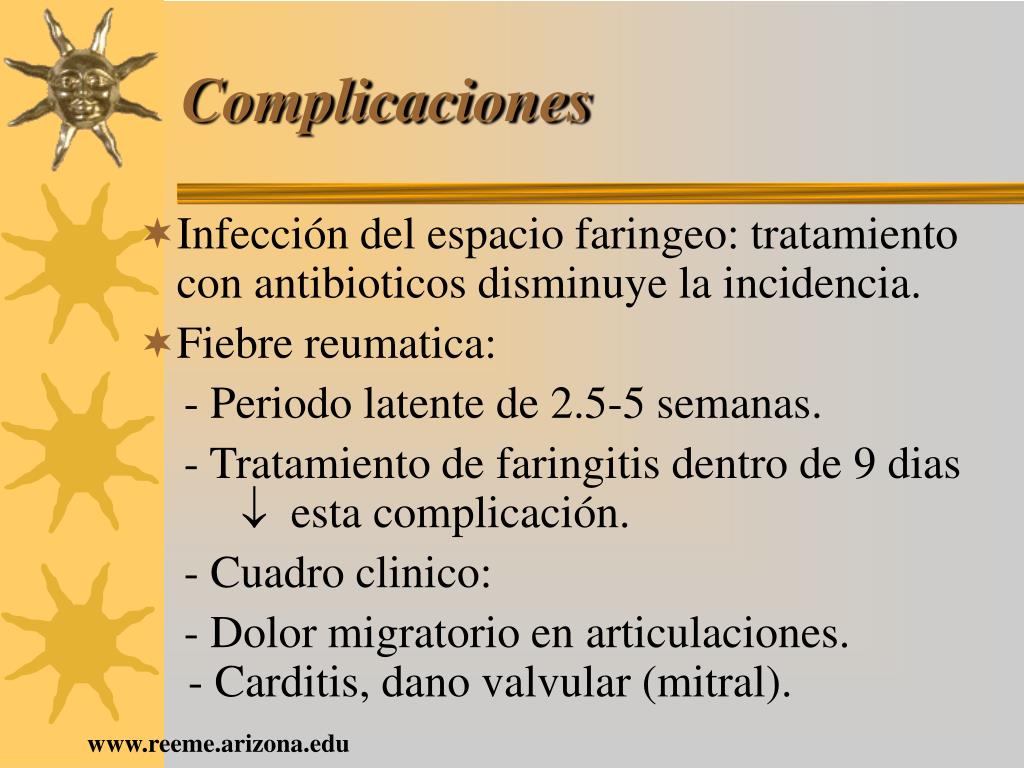 Complicaciones

Infección del espacio faringeo: tratamiento con antibioticos disminuye la incidencia.

Fiebre reumatica:

- Periodo latente de 2.5-5 semanas.

- Tratamiento de faringitis dentro de 9 dias $\downarrow$ esta complicación.

- Cuadro clinico:

- Dolor migratorio en articulaciones.

- Carditis, dano valvular (mitral).

www.reeme.arizona.edu